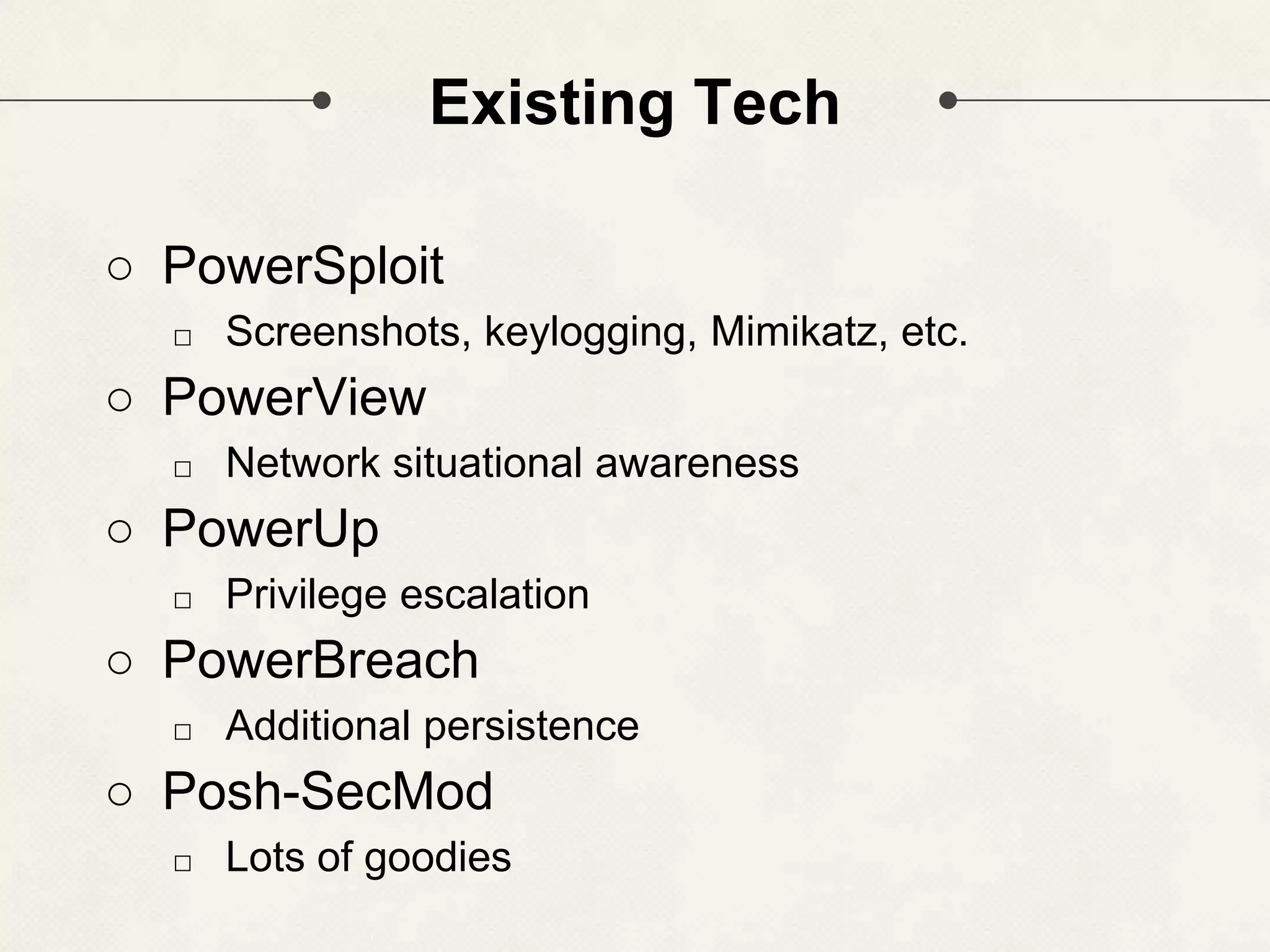 Existing Tech

○ PowerSploit
□ Screenshots, keylogging, Mimikatz, etc.
○ PowerView
□ Network situational awareness
○ PowerUp
□ Privilege escalation
○ PowerBreach
□ Additional persistence
○ Posh-SecMod
□ Lots of goodies